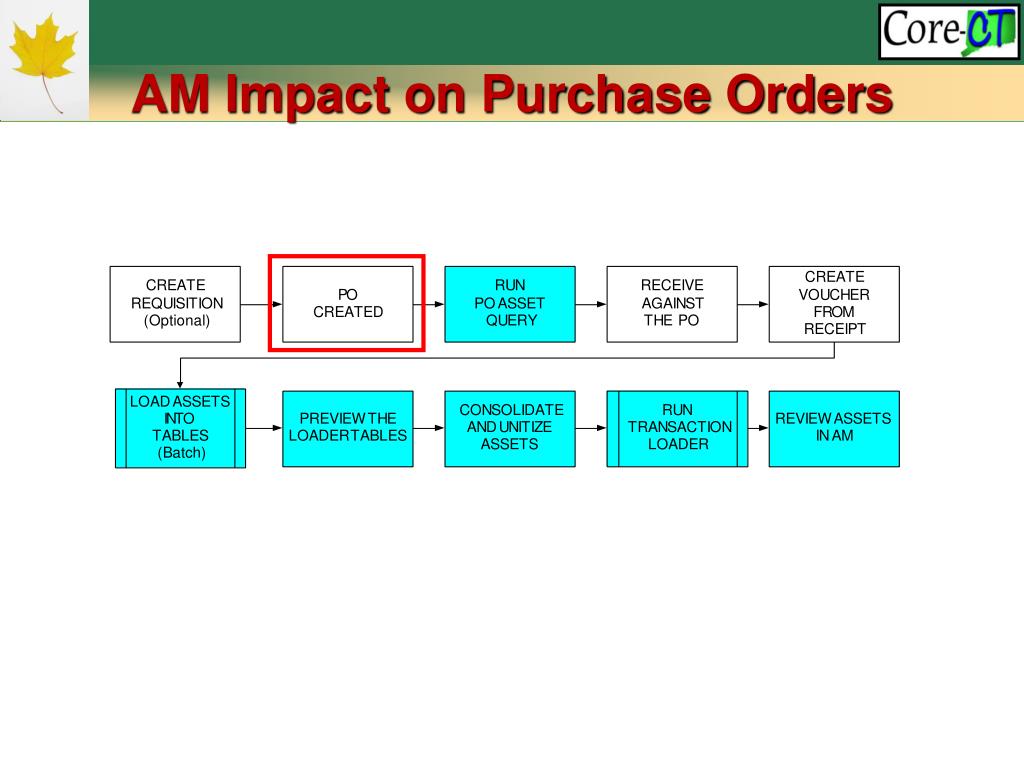 Core-CT

AM Impact on Purchase Orders

CREATE REQUISITION (Optional)

PO CREATED

RUN PO ASSET QUERY

RECEIVE AGAINST THE PO

CREATE VOUCHER FROM RECEIPT

LOAD ASSETS INTO TABLES (Batch)

PREVIEW THE LOADER TABLES

CONSOLIDATE AND UNITIZE ASSETS

RUN TRANSACTION LOADER

REVIEW ASSETS IN AM